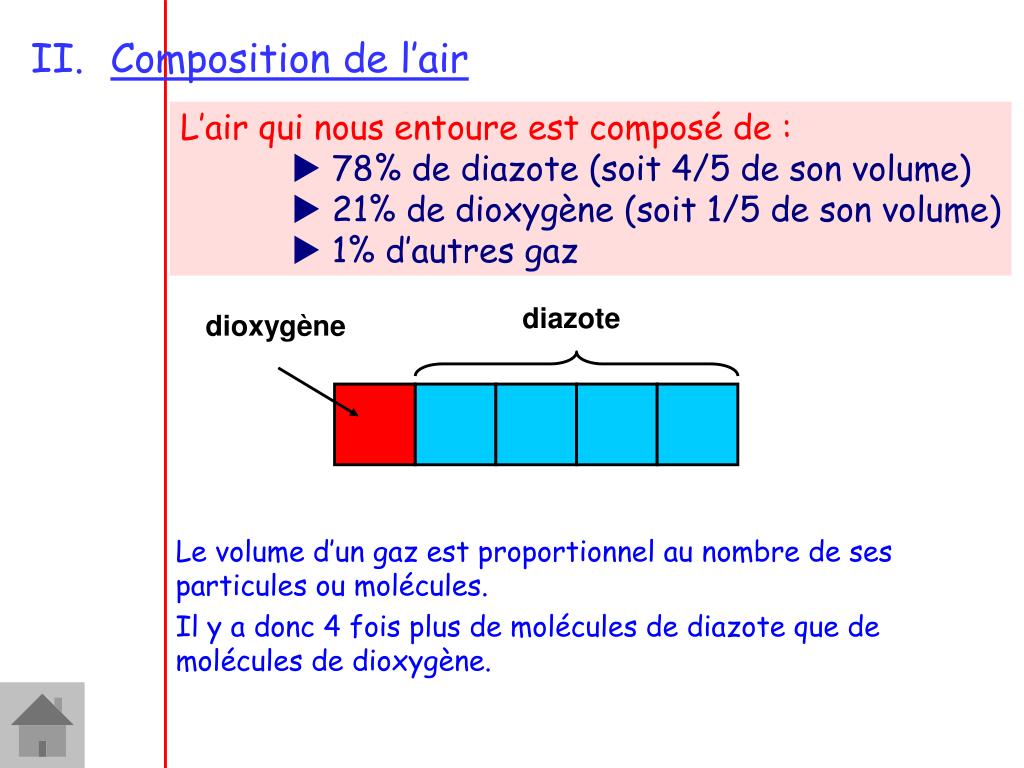 II. Composition de l’air

L’air qui nous entoure est composé de :
▶ 78% de diazote (soit 4/5 de son volume)
▶ 21% de dioxygène (soit 1/5 de son volume)
▶ 1% d’autres gaz

dioxygène

diazote

Le volume d’un gaz est proportionnel au nombre de ses particules ou molécules.

Il y a donc 4 fois plus de molécules de diazote que de molécules de dioxygène.